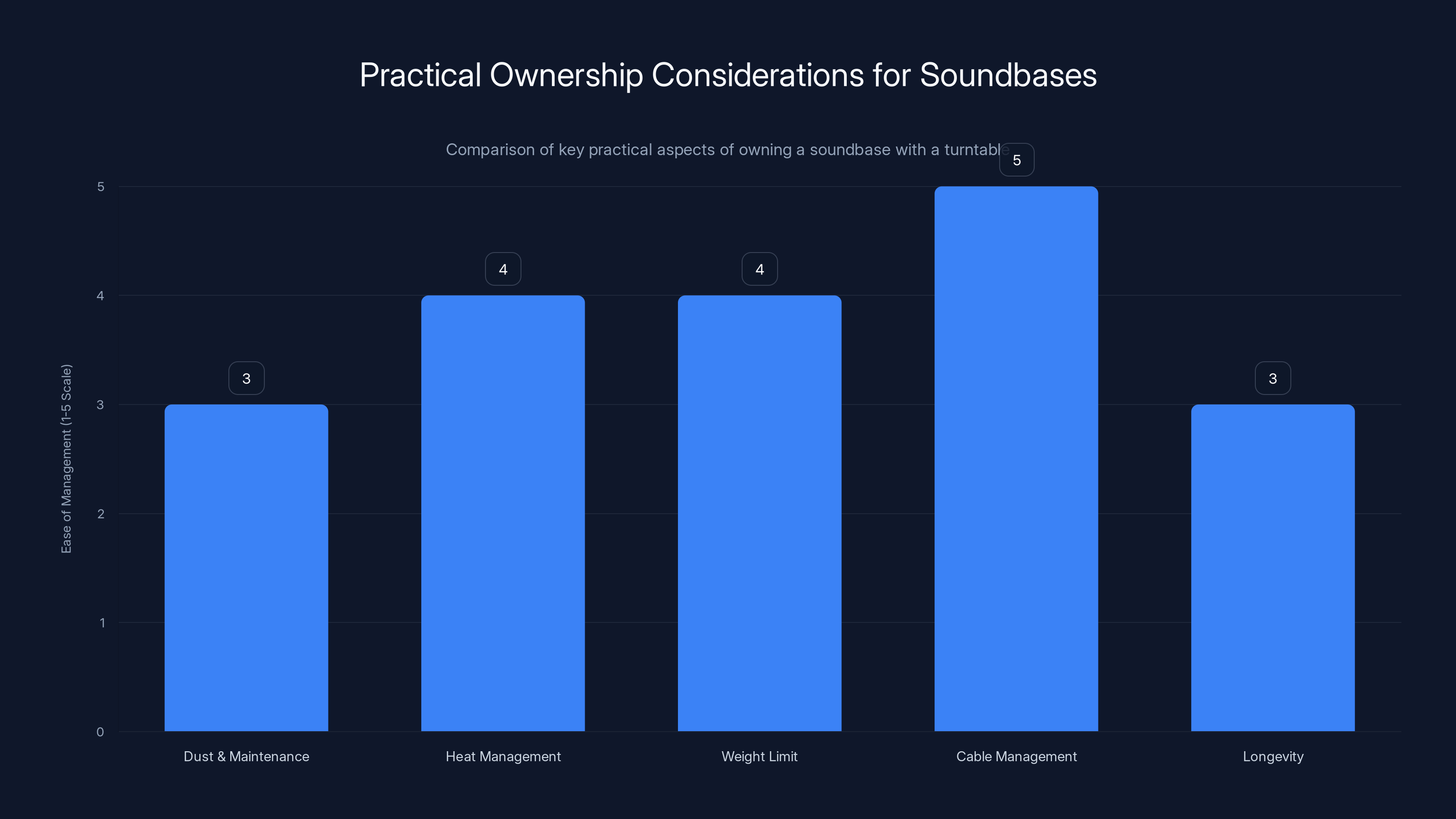 Practical Ownership Considerations for Soundbases

Comparison of key practical aspects of owning a soundbase with a turntable

Ease of Management (1-5 Scale)

5
4
3
2
1
0

3
4
4
5
3

Dust & Maintenance
Heat Management
Weight Limit
Cable Management
Longevity